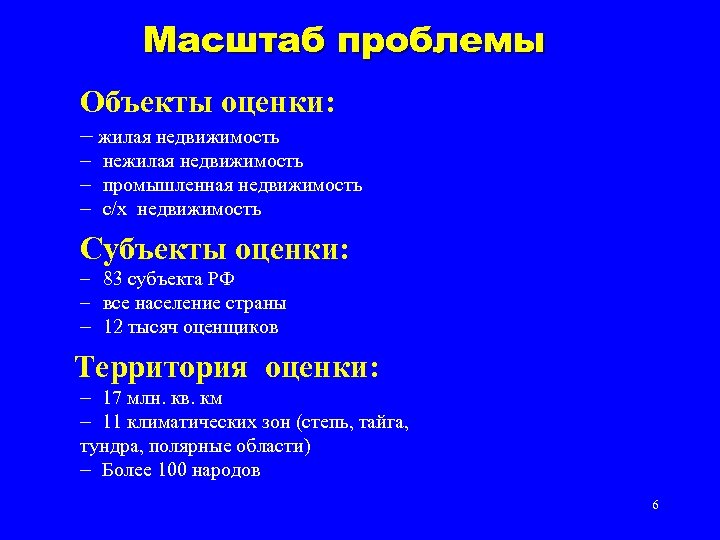 Масштаб проблемы

Объекты оценки:

– жилая недвижимость
– нежилая недвижимость
– промышленная недвижимость
– с/х недвижимость

Субъекты оценки:

– 83 субъекта РФ
– все население страны
– 12 тысяч оценщиков

Территория оценки:

– 17 млн. кв. км
– 11 климатических зон (степь, тайга, тундра, полярные области)
– Более 100 народов

6